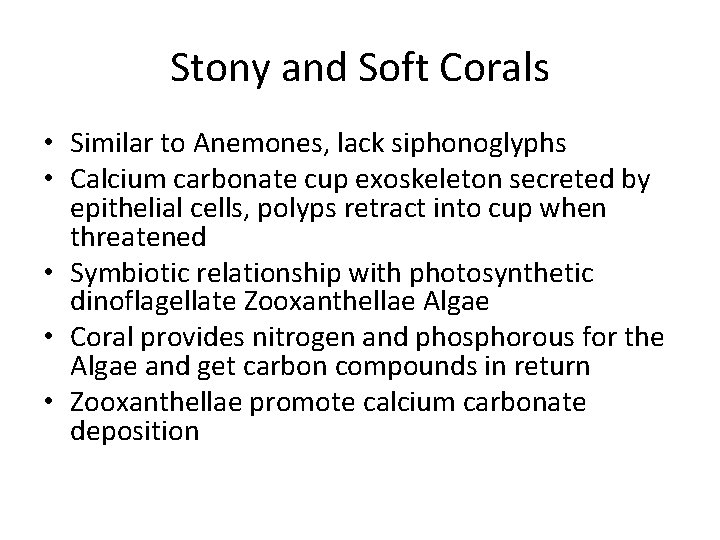 Stony and Soft Corals

• Similar to Anemones, lack siphonoglyphs
• Calcium carbonate cup exoskeleton secreted by epithelial cells, polyps retract into cup when threatened
• Symbiotic relationship with photosynthetic dinoflagellate Zooxanthellae Algae
• Coral provides nitrogen and phosphorous for the Algae and get carbon compounds in return
• Zooxanthellae promote calcium carbonate deposition